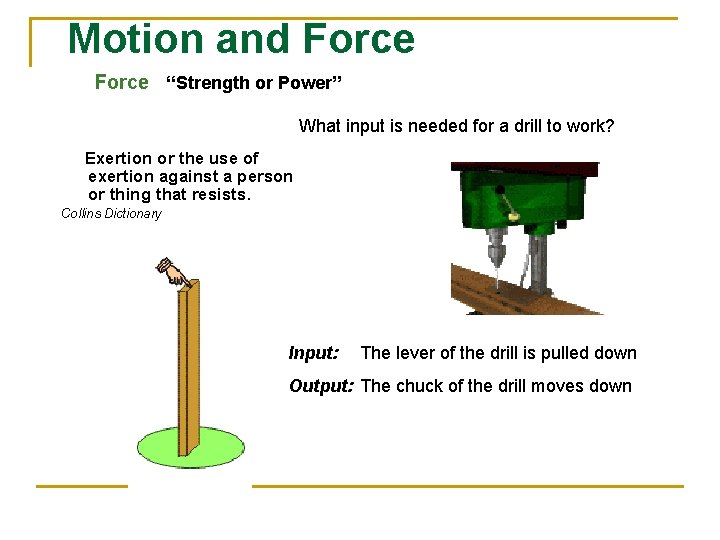 Motion and Force

Force “Strength or Power”

What input is needed for a drill to work?

Exertion or the use of exertion against a person or thing that resists.

Collins Dictionary

Input: The lever of the drill is pulled down

Output: The chuck of the drill moves down